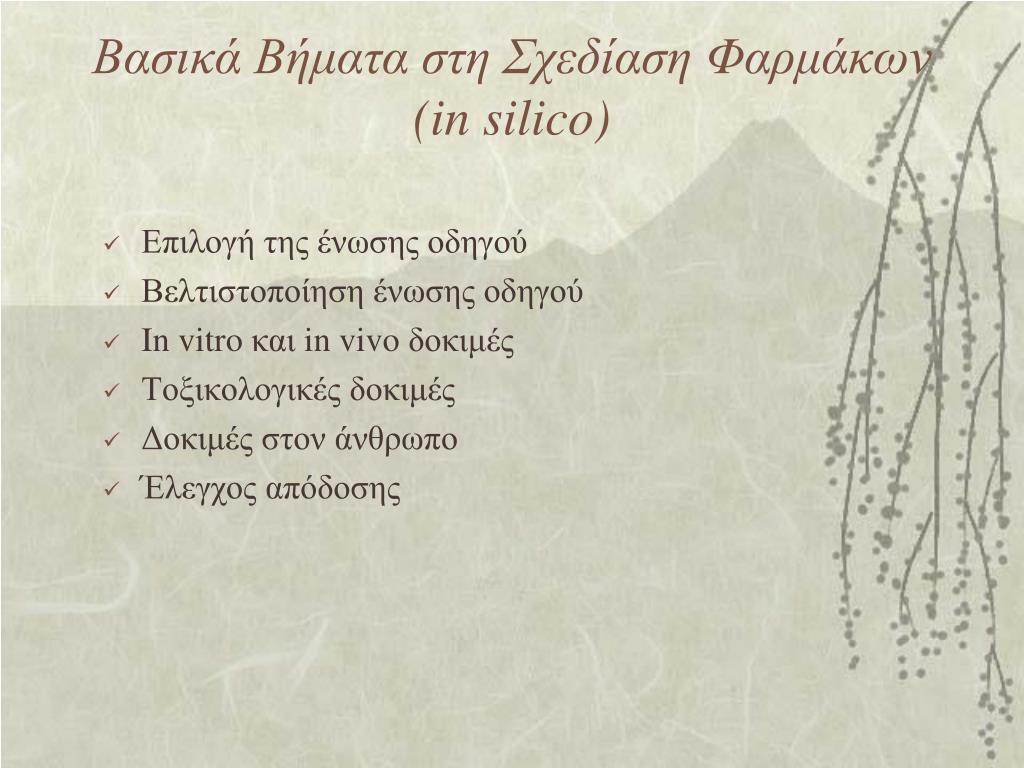 Βασικά Βήματα στη Σχεδίαση Φαρμάκων (in silico)

✓ Επιλογή της ένωσης οδηγού
✓ Βελτιστοποίηση ένωσης οδηγού
✓ In vitro και in vivo δοκιμές
✓ Τοξικολογικές δοκιμές
✓ Δοκιμές στον άνθρωπο
✓ Έλεγχος απόδοσης